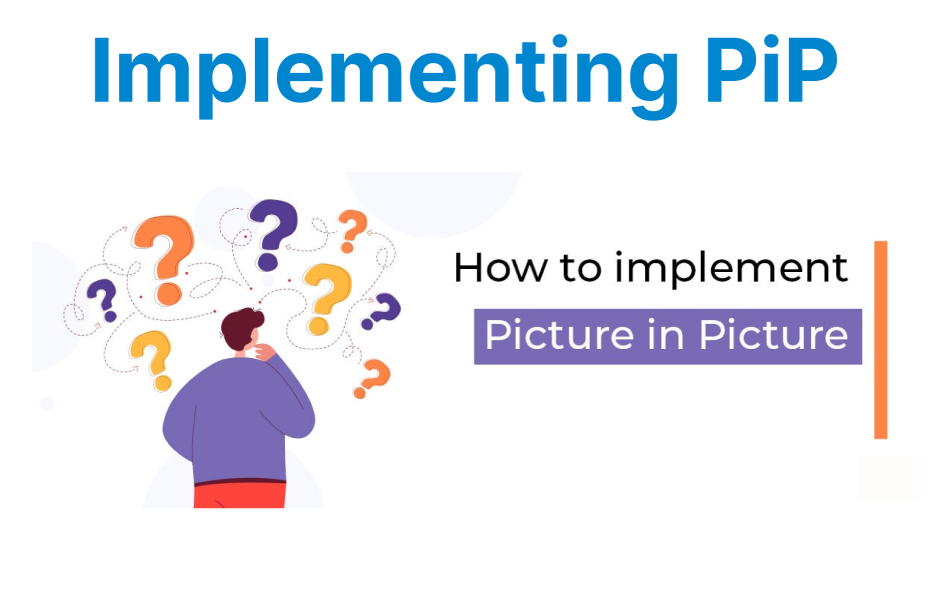 Implementing PiP

How to implement

Picture in Picture